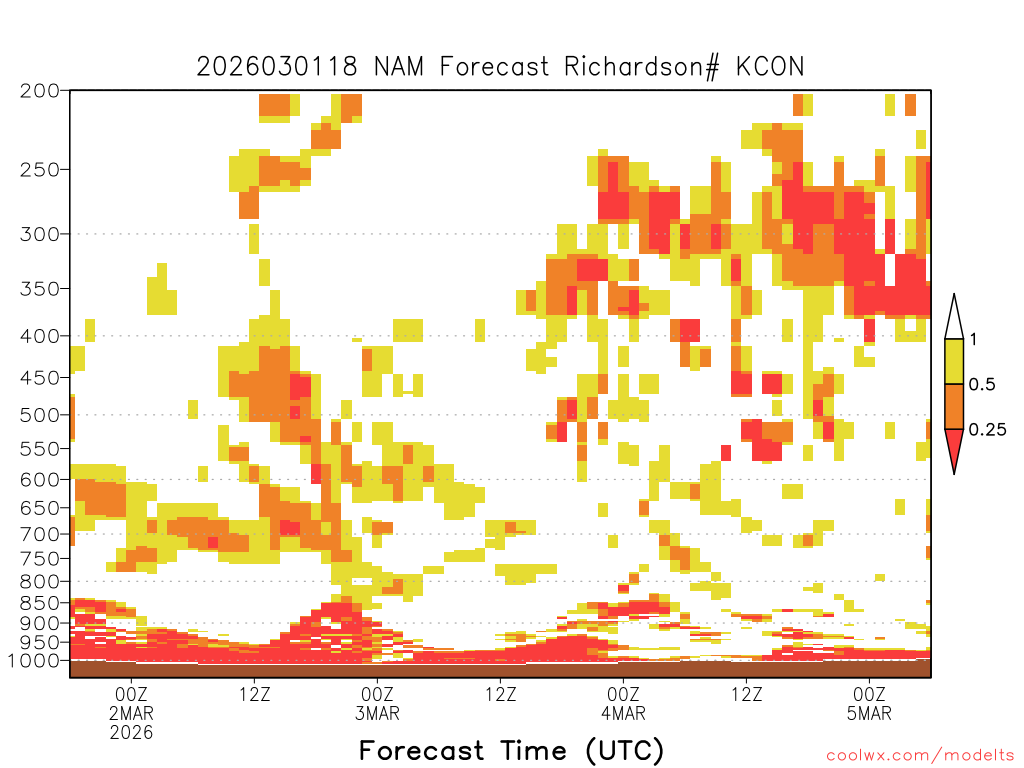 2026030118 NAM Forecast Richardson# KCON

200
250
300
350
400
450
500
550
600
650
700
750
800
850
900
950
1000

1
0.5
0.25

00Z
2MAR
2026

12Z

00Z
3MAR

12Z

00Z
4MAR

12Z

00Z
5MAR

Forecast Time (UTC)

coolwx.com/modelts